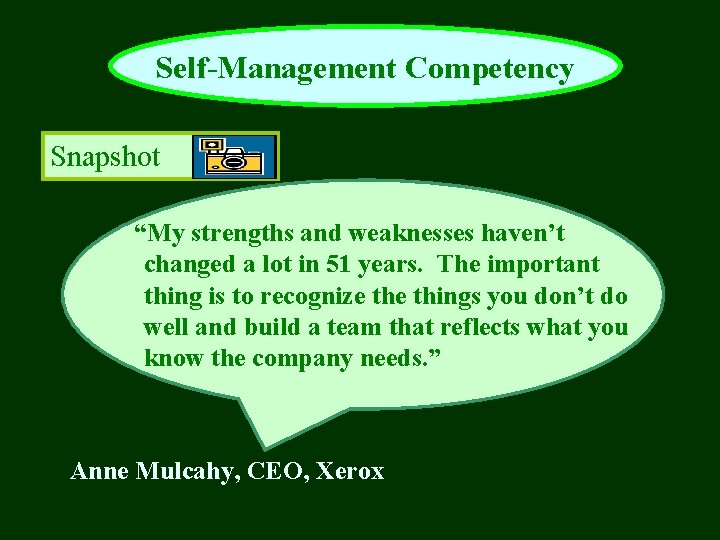 Self-Management Competency

Snapshot

“My strengths and weaknesses haven’t changed a lot in 51 years. The important thing is to recognize the things you don’t do well and build a team that reflects what you know the company needs.”

Anne Mulcahy, CEO, Xerox